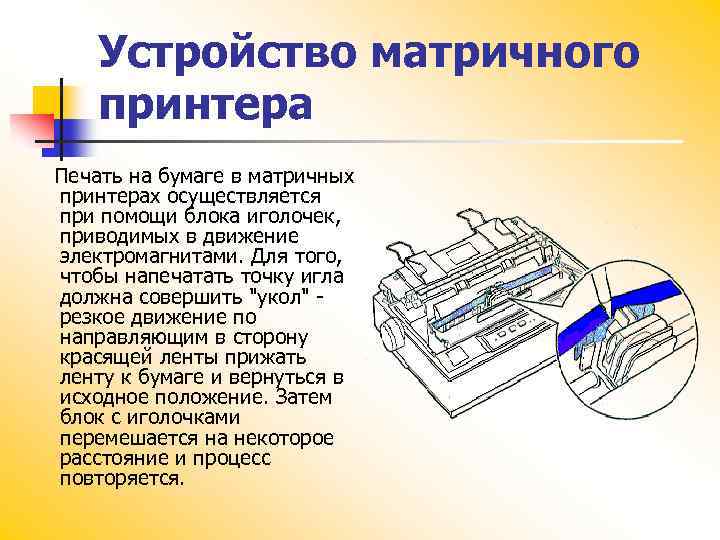 Устройство матричного принтера

Печать на бумаге в матричных принтерах осуществляется при помощи блока иголочек, приводимых в движение электромагнитами. Для того, чтобы напечатать точку игла должна совершить "укол" - резкое движение по направляющим в сторону красящей ленты прижать ленту к бумаге и вернуться в исходное положение. Затем блок с иголочками перемешается на некоторое расстояние и процесс повторяется.